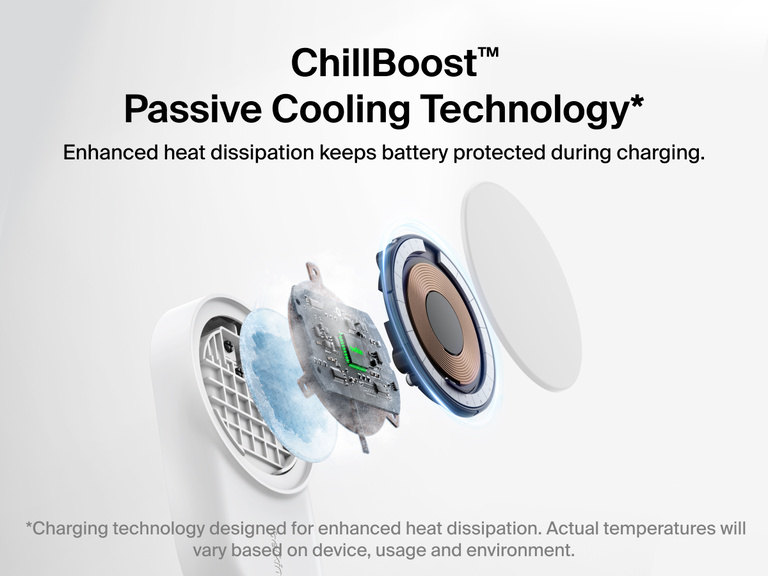 ChillBoost™
Passive Cooling Technology*

Enhanced heat dissipation keeps battery protected during charging.

*Charging technology designed for enhanced heat dissipation. Actual temperatures will vary based on device, usage and environment.